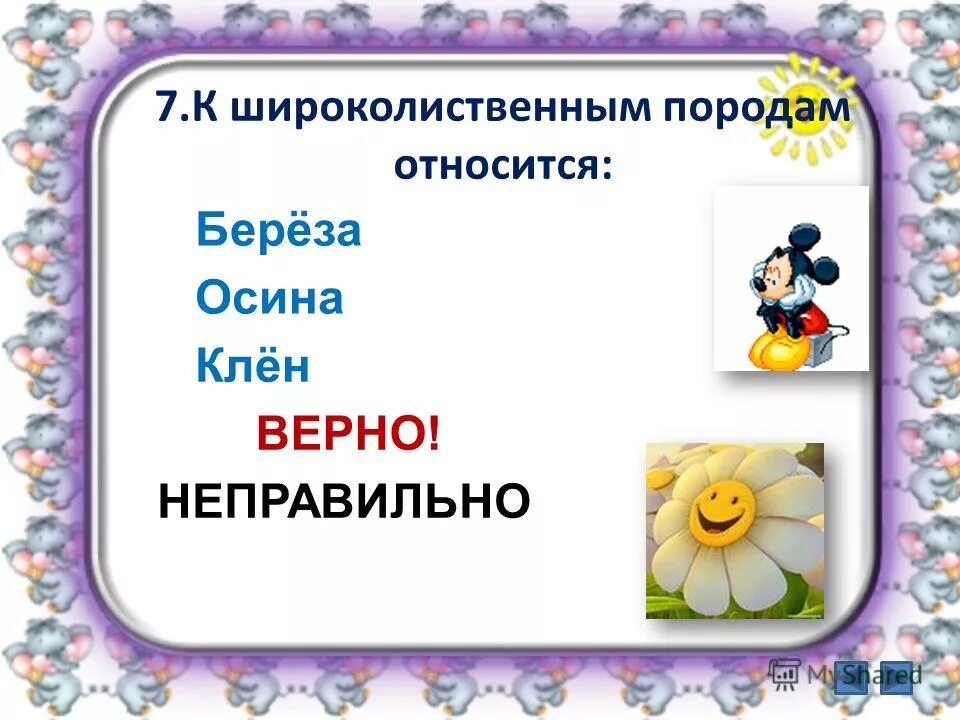 7.К широколиственным породам относится:

Берёза

Осина

Клён

ВЕРНО!

НЕПРАВИЛЬНО

MyShared